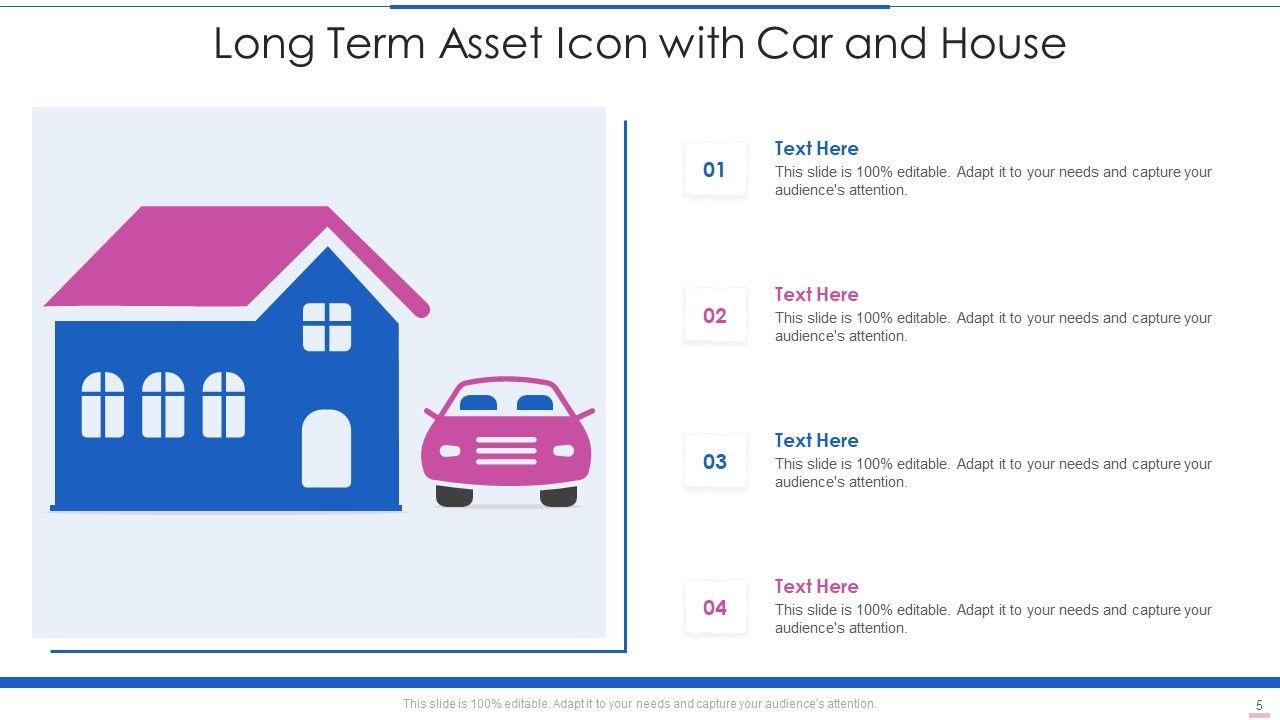 Long Term Asset Icon with Car and House

01
Text Here
This slide is 100% editable. Adapt it to your needs and capture your audience's attention.

02
Text Here
This slide is 100% editable. Adapt it to your needs and capture your audience's attention.

03
Text Here
This slide is 100% editable. Adapt it to your needs and capture your audience's attention.

04
Text Here
This slide is 100% editable. Adapt it to your needs and capture your audience's attention.

This slide is 100% editable. Adapt it to your needs and capture your audience's attention.

5